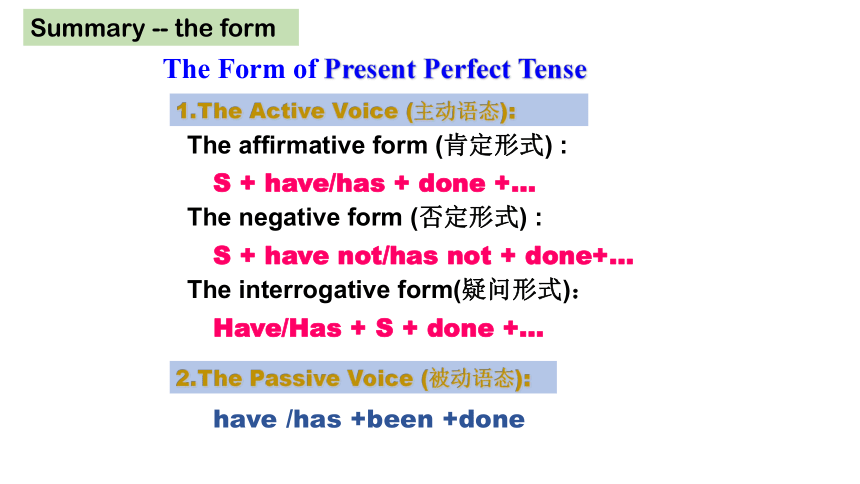 Summary -- the form

The Form of Present Perfect Tense

1.The Active Voice (主动语态):

The affirmative form (肯定形式) :

S + have/has + done +...

The negative form (否定形式) :

S + have not/has not + done+...

The interrogative form(疑问形式):

Have/Has + S + done +...

2.The Passive Voice (被动语态):

have /has +been +done